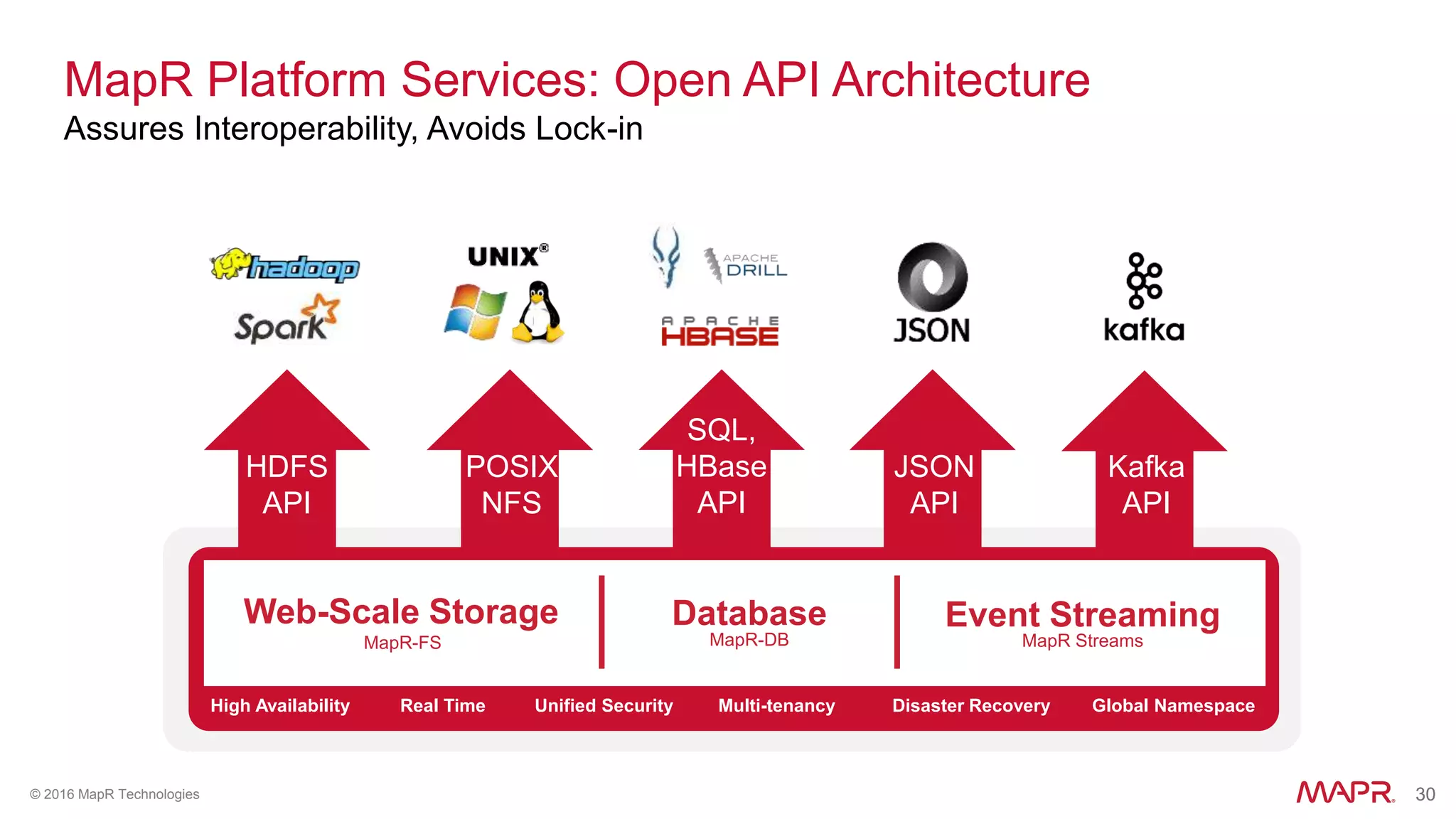 MapR Platform Services: Open API Architecture
Assures Interoperability, Avoids Lock-in

hadoop
Spark

UNIX®

APACHE DRILL
APACHE HBASE

JSON

kafka

HDFS API

POSIX NFS

SQL, HBase API

JSON API

Kafka API

Web-Scale Storage
MapR-FS

Database
MapR-DB

Event Streaming
MapR Streams

High Availability
Real Time
Unified Security
Multi-tenancy
Disaster Recovery
Global Namespace

© 2016 MapR Technologies

MAPR. 30